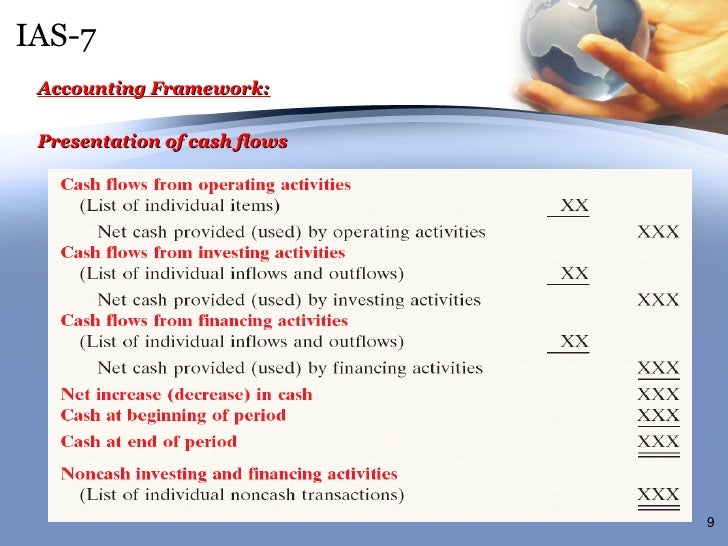 IAS-7

Accounting Framework:

Presentation of cash flows

| | | |
|---|---|---|
| Cash flows from operating activities | | |
| (List of individual items) | XX | |
| Net cash provided (used) by operating activities | | XXX |
| Cash flows from investing activities | | |
| (List of individual inflows and outflows) | XX | |
| Net cash provided (used) by investing activities | | XXX |
| Cash flows from financing activities | | |
| (List of individual inflows and outflows) | XX | |
| Net cash provided (used) by financing activities | | XXX |
| Net increase (decrease) in cash | | XXX |
| Cash at beginning of period | | XXX |
| Cash at end of period | | XXX |
| Noncash investing and financing activities | | |
| (List of individual noncash transactions) | | XXX |

9